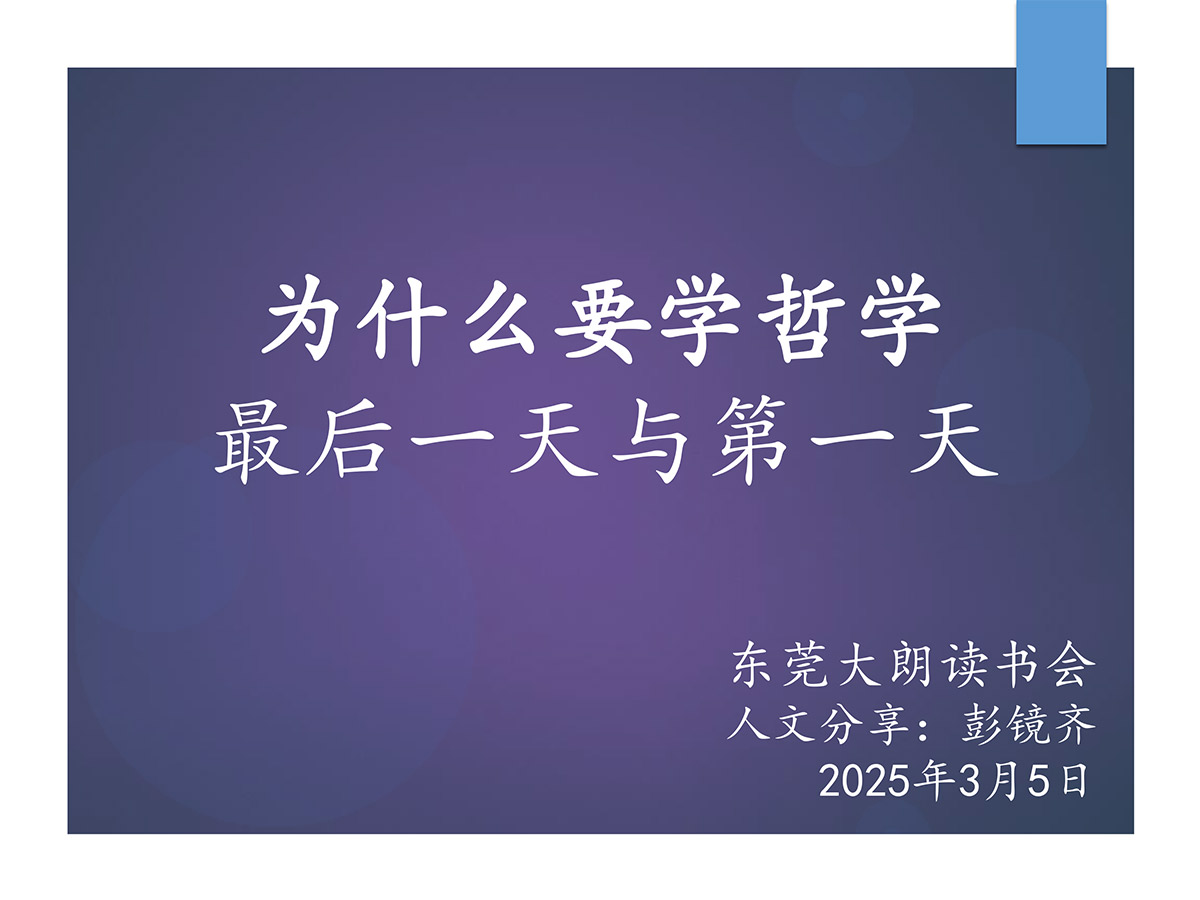 为什么要学哲学
最后一天与第一天

东莞大朗读书会
人文分享：彭镜齐
2025年3月5日